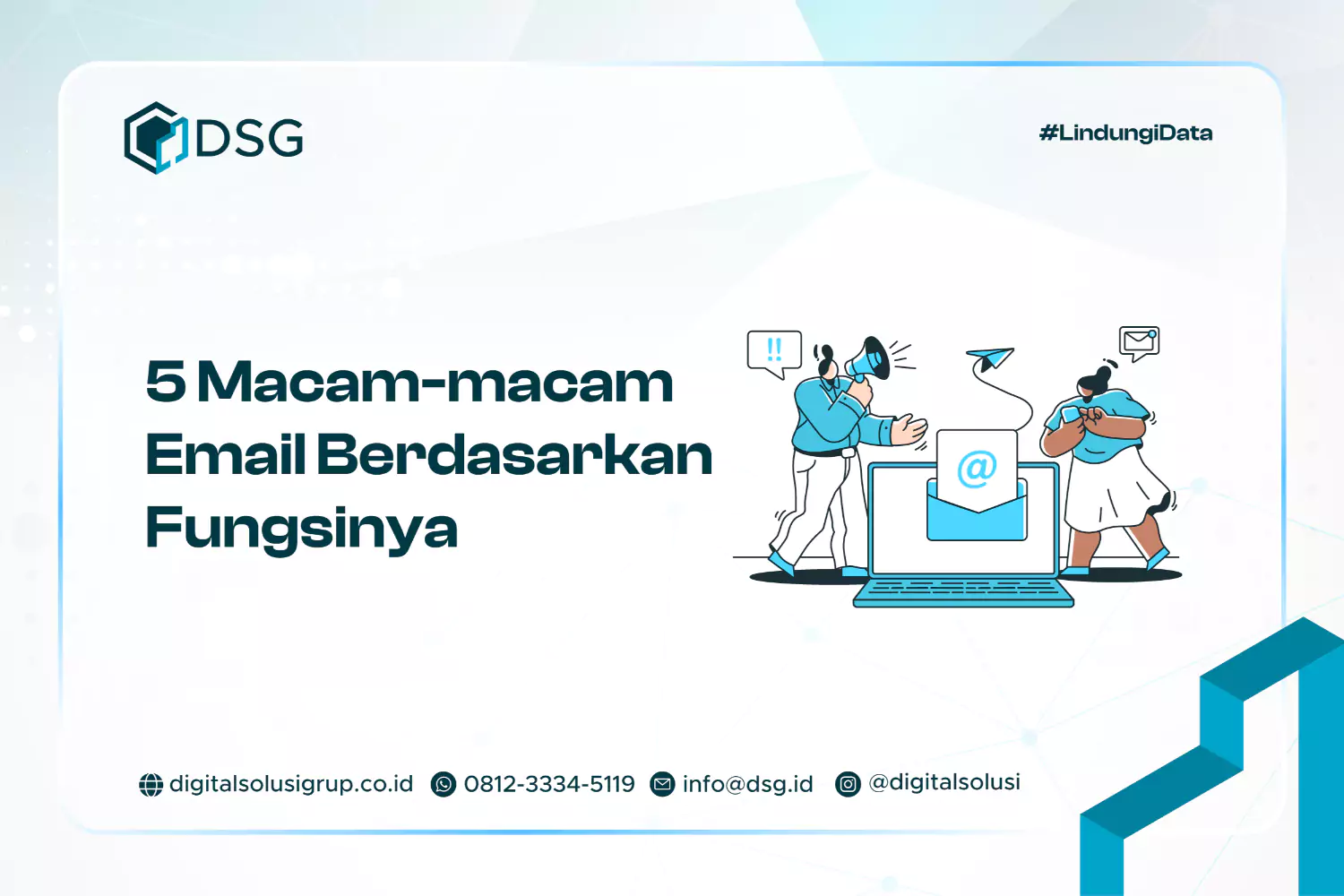 DSG

#LindungiData

5 Macam-macam Email Berdasarkan Fungsinya

!!

@

digitalsolusigrup.co.id 0812-3334-5119 info@dsg.id @digitalsolusi